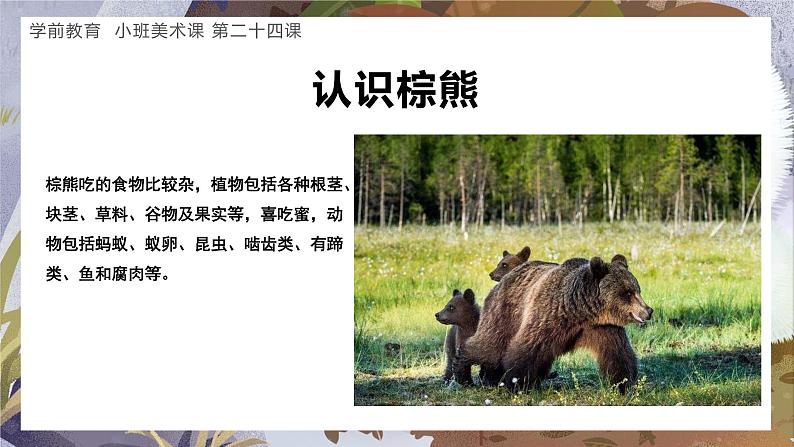 学前教育　小班美术课 第二十四课

认识棕熊

棕熊吃的食物比较杂，植物包括各种根茎、块茎、草料、谷物及果实等，喜吃蜜，动物包括蚂蚁、蚁卵、昆虫、啮齿类、有蹄类、鱼和腐肉等。